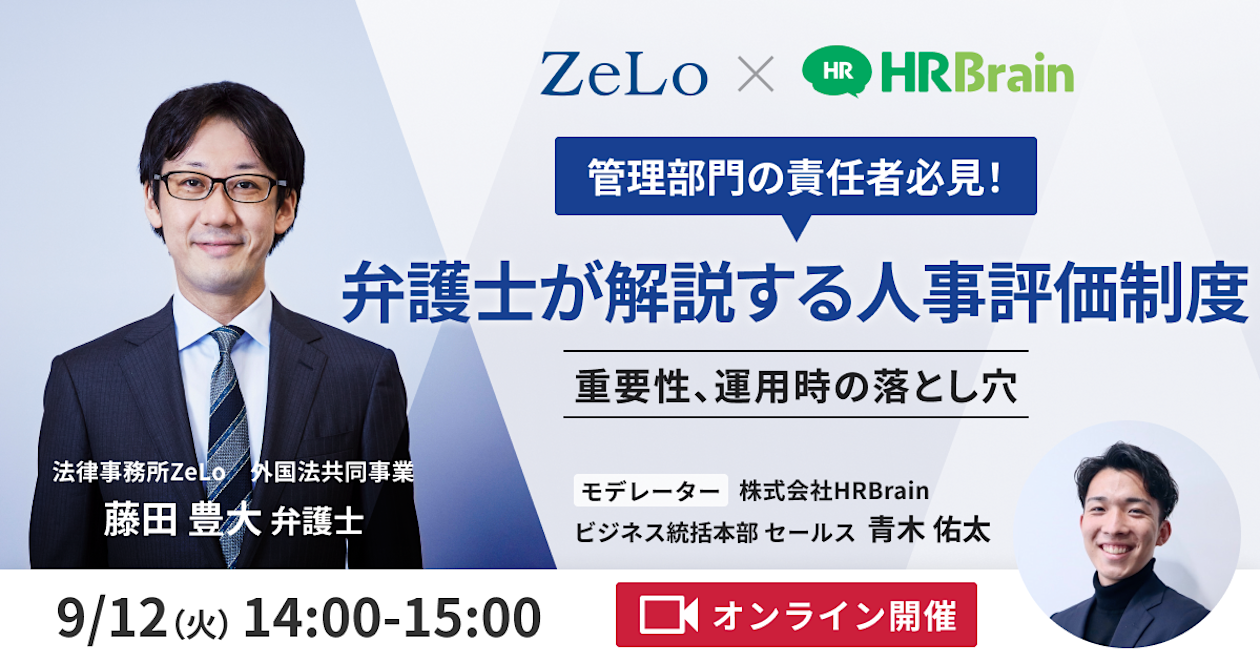 ZeLo × HR HRBrain

管理部門の責任者必見!

弁護士が解説する人事評価制度

重要性、運用時の落とし穴

法律事務所ZeLo　外国法共同事業
藤田 豊大 弁護士

モデレーター　株式会社HRBrain
ビジネス統括本部 セールス 青木 佑太

9/12(火) 14:00-15:00

オンライン開催